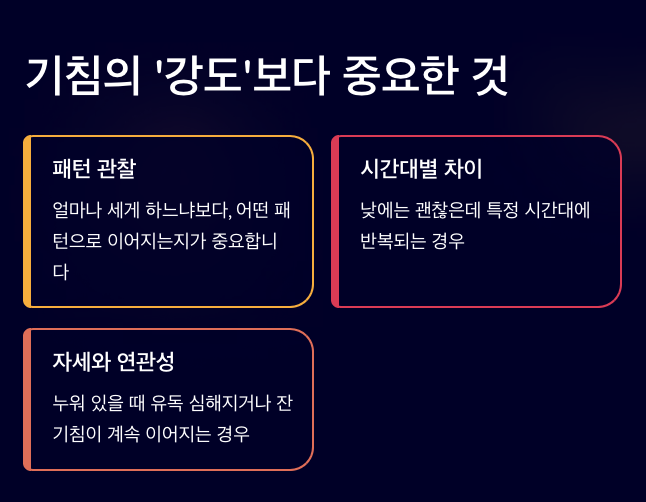 기침의 '강도'보다 중요한 것

패턴 관찰

얼마나 세게 하느냐보다, 어떤 패턴으로 이어지는지가 중요합니다

시간대별 차이

낮에는 괜찮은데 특정 시간대에 반복되는 경우

자세와 연관성

누워 있을 때 유독 심해지거나 잔기침이 계속 이어지는 경우